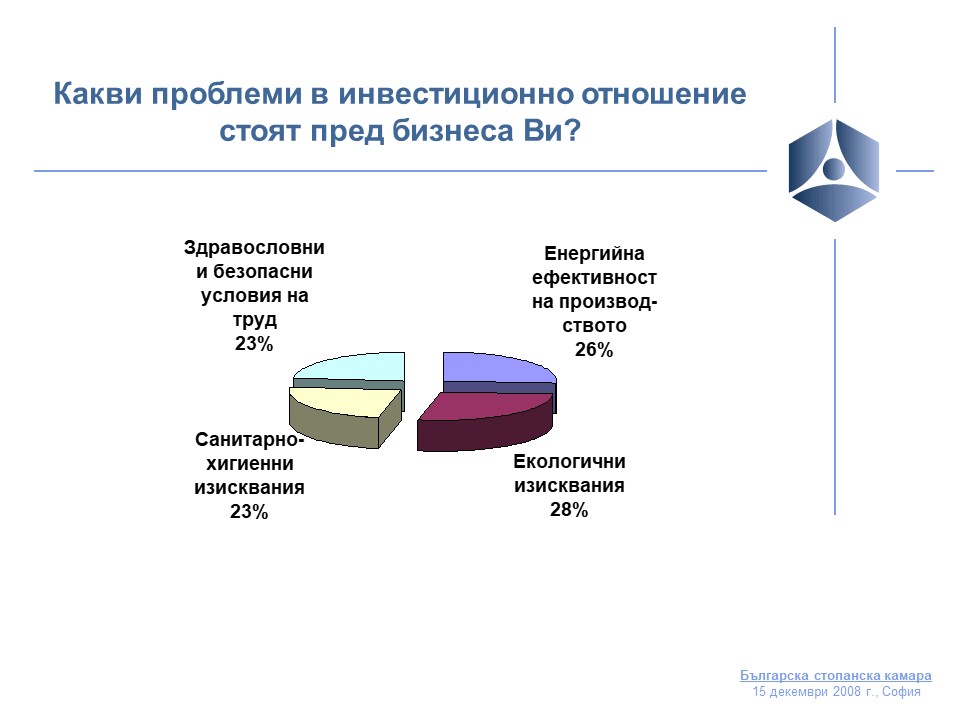 Какви проблеми в инвестиционно отношение стоят пред бизнеса Ви?

Здравословни и безопасни условия на труд 23%

Енергийна ефективност на производството 26%

Санитарно-хигиенни изисквания 23%

Екологични изисквания 28%

Българска стопанска камара
15 декември 2008 г., София